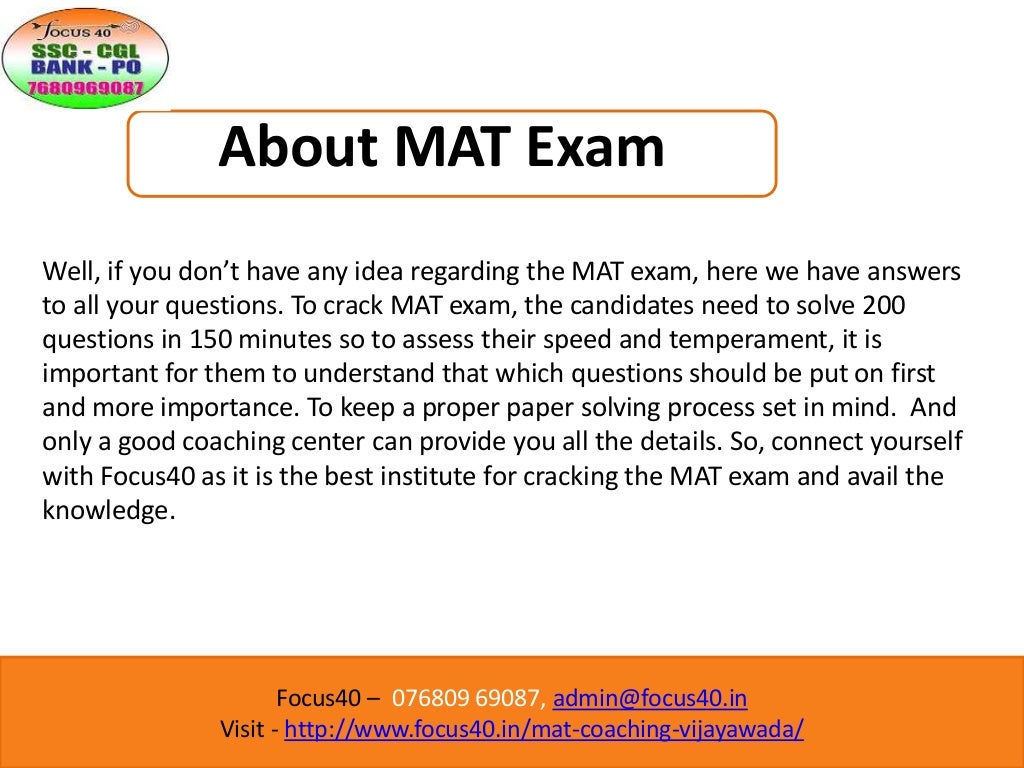 FOCUS 40
SSC - CGL
BANK - PO
7680969087

About MAT Exam

Well, if you don't have any idea regarding the MAT exam, here we have answers to all your questions. To crack MAT exam, the candidates need to solve 200 questions in 150 minutes so to assess their speed and temperament, it is important for them to understand that which questions should be put on first and more importance. To keep a proper paper solving process set in mind. And only a good coaching center can provide you all the details. So, connect yourself with Focus40 as it is the best institute for cracking the MAT exam and avail the knowledge.

Focus40 – 076809 69087, admin@focus40.in
Visit - http://www.focus40.in/mat-coaching-vijayawada/